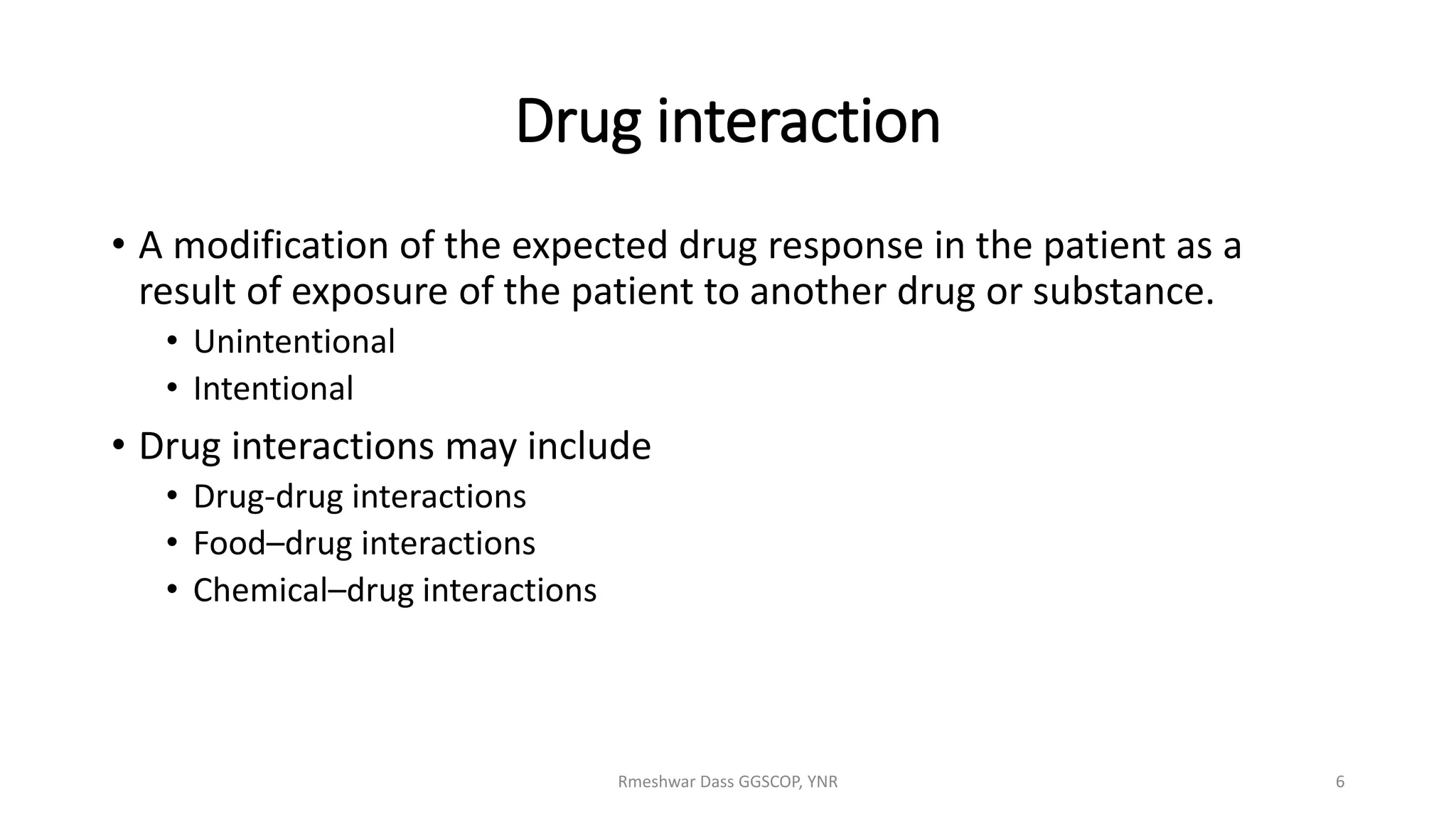 Drug interaction

• A modification of the expected drug response in the patient as a result of exposure of the patient to another drug or substance.
  • Unintentional
  • Intentional
• Drug interactions may include
  • Drug-drug interactions
  • Food–drug interactions
  • Chemical–drug interactions

Rmeshwar Dass GGSCOP, YNR

6